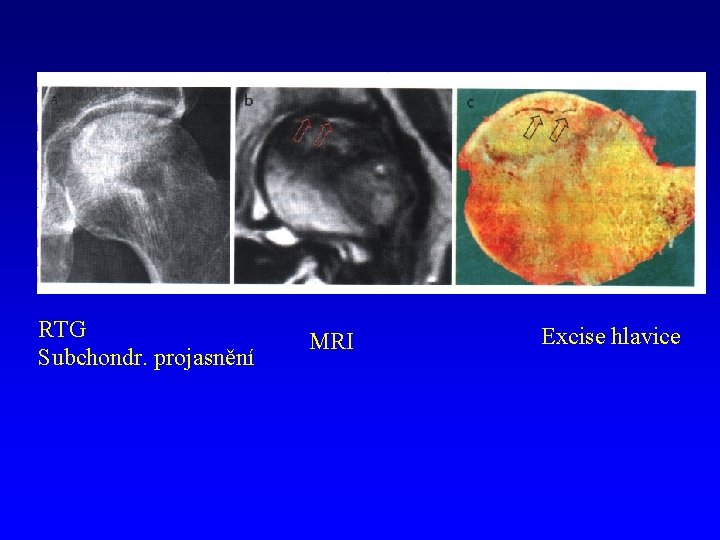 a

b

c

RTG
Subchondr. projasnění

MRI

Excise hlavice